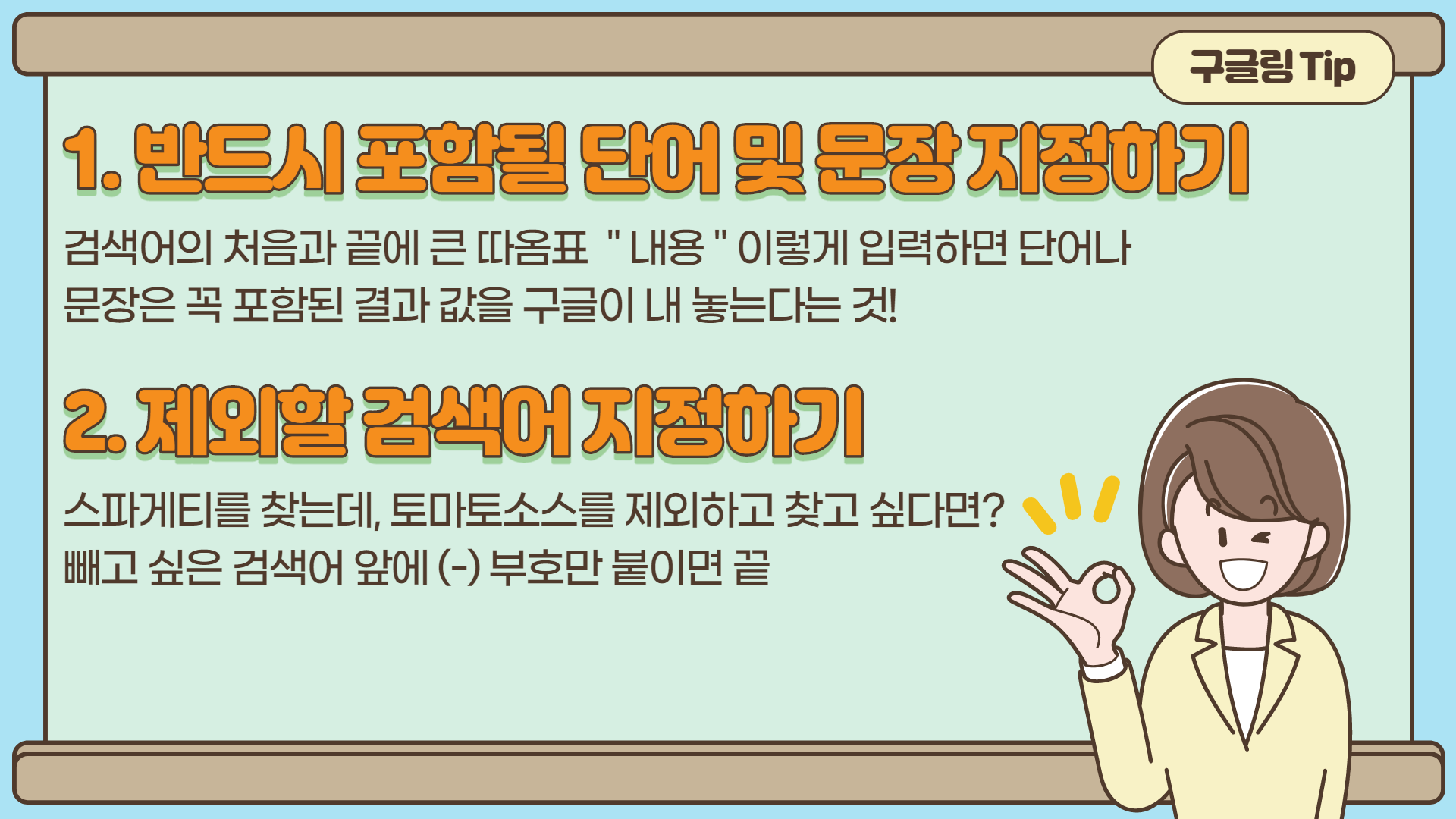 구글링 Tip

1. 반드시 포함될 단어 및 문장 지정하기

검색어의 처음과 끝에 큰 따옴표 " 내용 " 이렇게 입력하면 단어나 문장은 꼭 포함된 결과 값을 구글이 내 놓는다는 것!

2. 제외할 검색어 지정하기

스파게티를 찾는데, 토마토소스를 제외하고 찾고 싶다면? 빼고 싶은 검색어 앞에 (-) 부호만 붙이면 끝